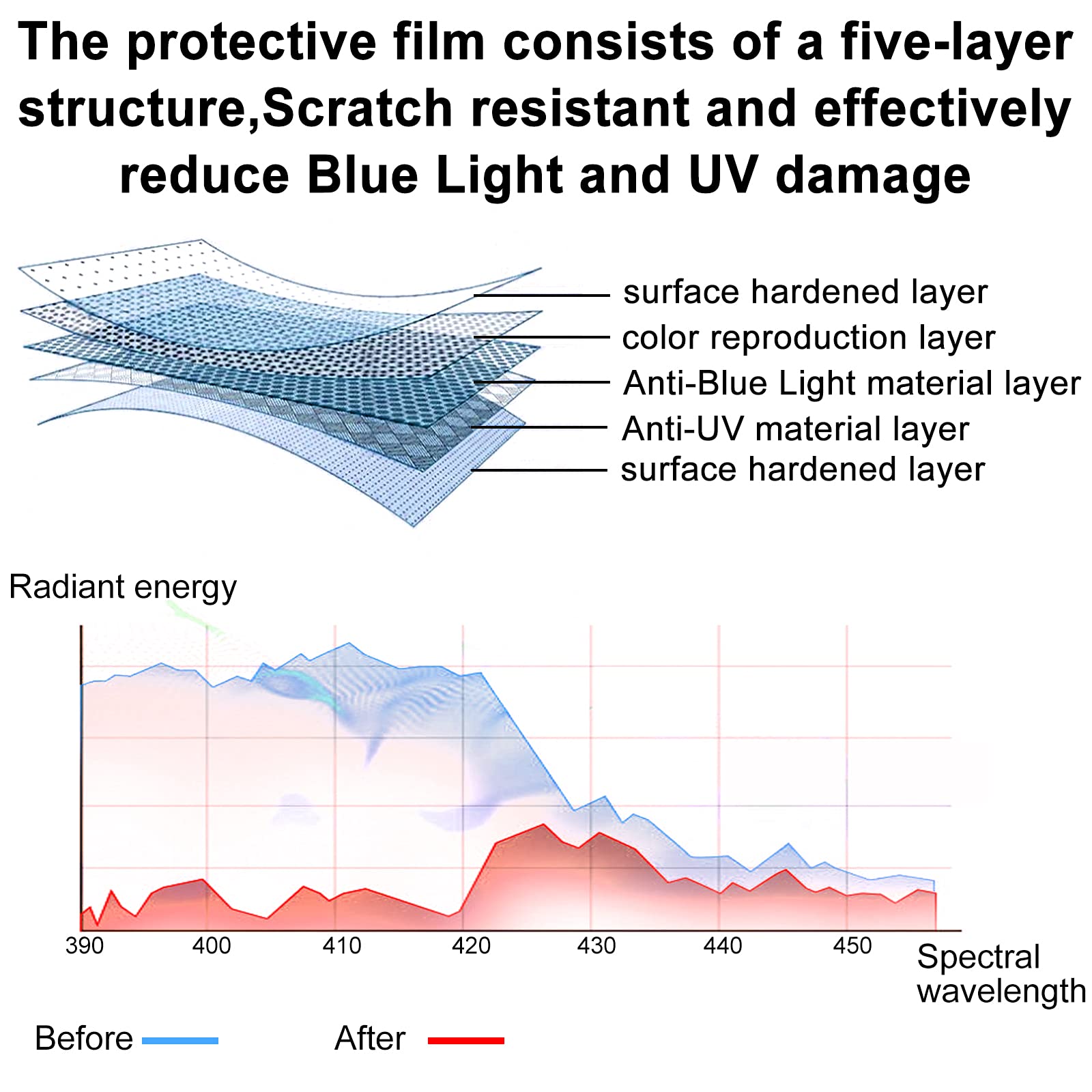 The protective film consists of a five-layer structure,Scratch resistant and effectively reduce Blue Light and UV damage

surface hardened layer
color reproduction layer
Anti-Blue Light material layer
Anti-UV material layer
surface hardened layer

Radiant energy

390
400
410
420
430
440
450
Spectral wavelength

Before
After